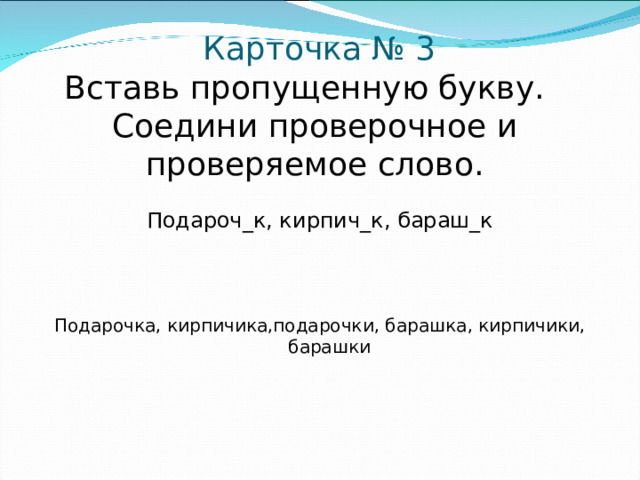 Карточка № 3

Вставь пропущенную букву. Соедини проверочное и проверяемое слово.

Подароч_к, кирпич_к, бараш_к

Подарочка, кирпичика,подарочки, барашка, кирпичики, барашки